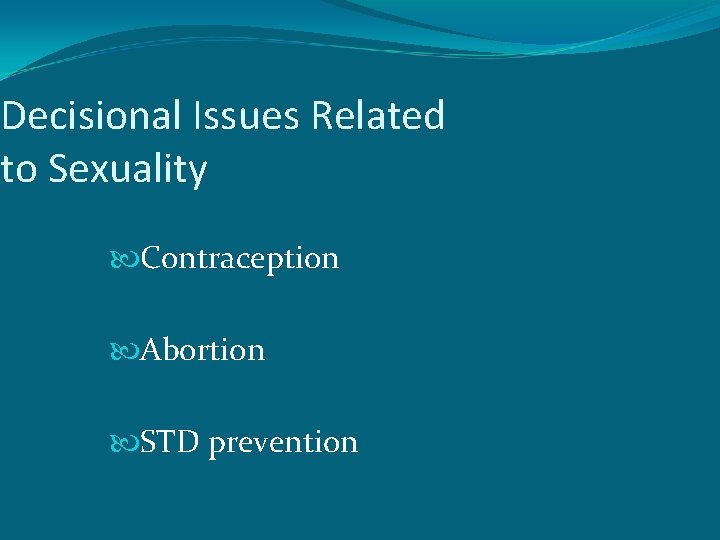 Decisional Issues Related to Sexuality

Contraception

Abortion

STD prevention